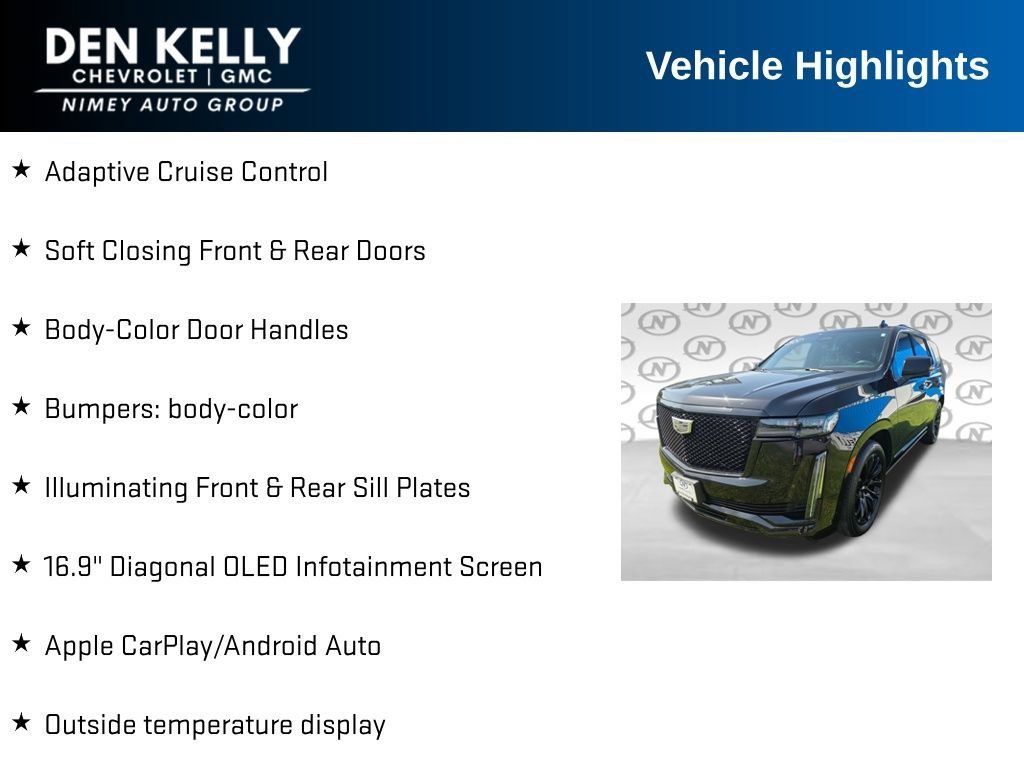 DEN KELLY
CHEVROLET | GMC
NIMEY AUTO GROUP

Vehicle Highlights

★ Adaptive Cruise Control

★ Soft Closing Front & Rear Doors

★ Body-Color Door Handles

★ Bumpers: body-color

★ Illuminating Front & Rear Sill Plates

★ 16.9" Diagonal OLED Infotainment Screen

★ Apple CarPlay/Android Auto

★ Outside temperature display